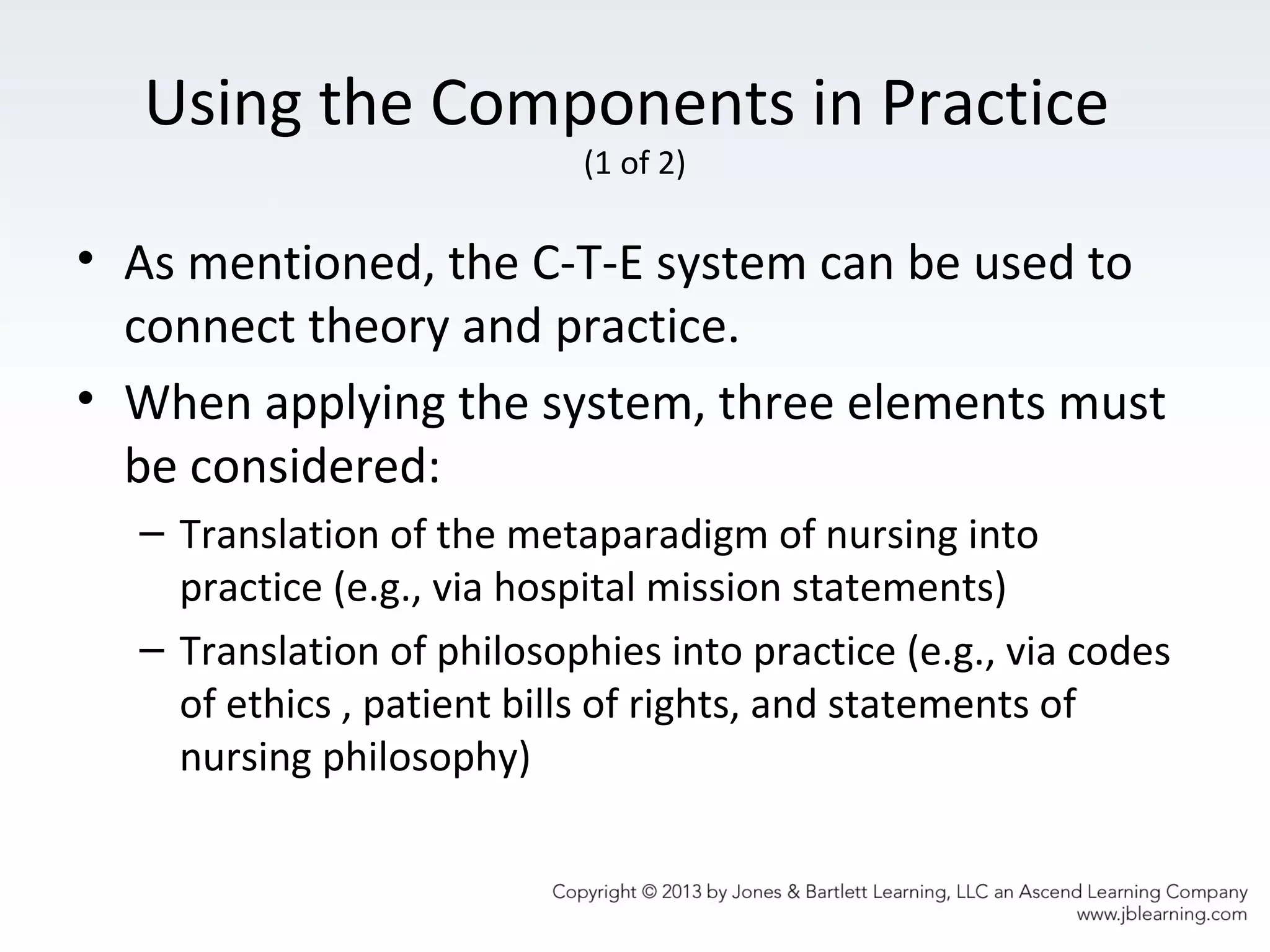 Using the Components in Practice
(1 of 2)

• As mentioned, the C-T-E system can be used to connect theory and practice.

• When applying the system, three elements must be considered:

– Translation of the metaparadigm of nursing into practice (e.g., via hospital mission statements)

– Translation of philosophies into practice (e.g., via codes of ethics , patient bills of rights, and statements of nursing philosophy)

Copyright © 2013 by Jones & Bartlett Learning, LLC an Ascend Learning Company
www.jblearning.com